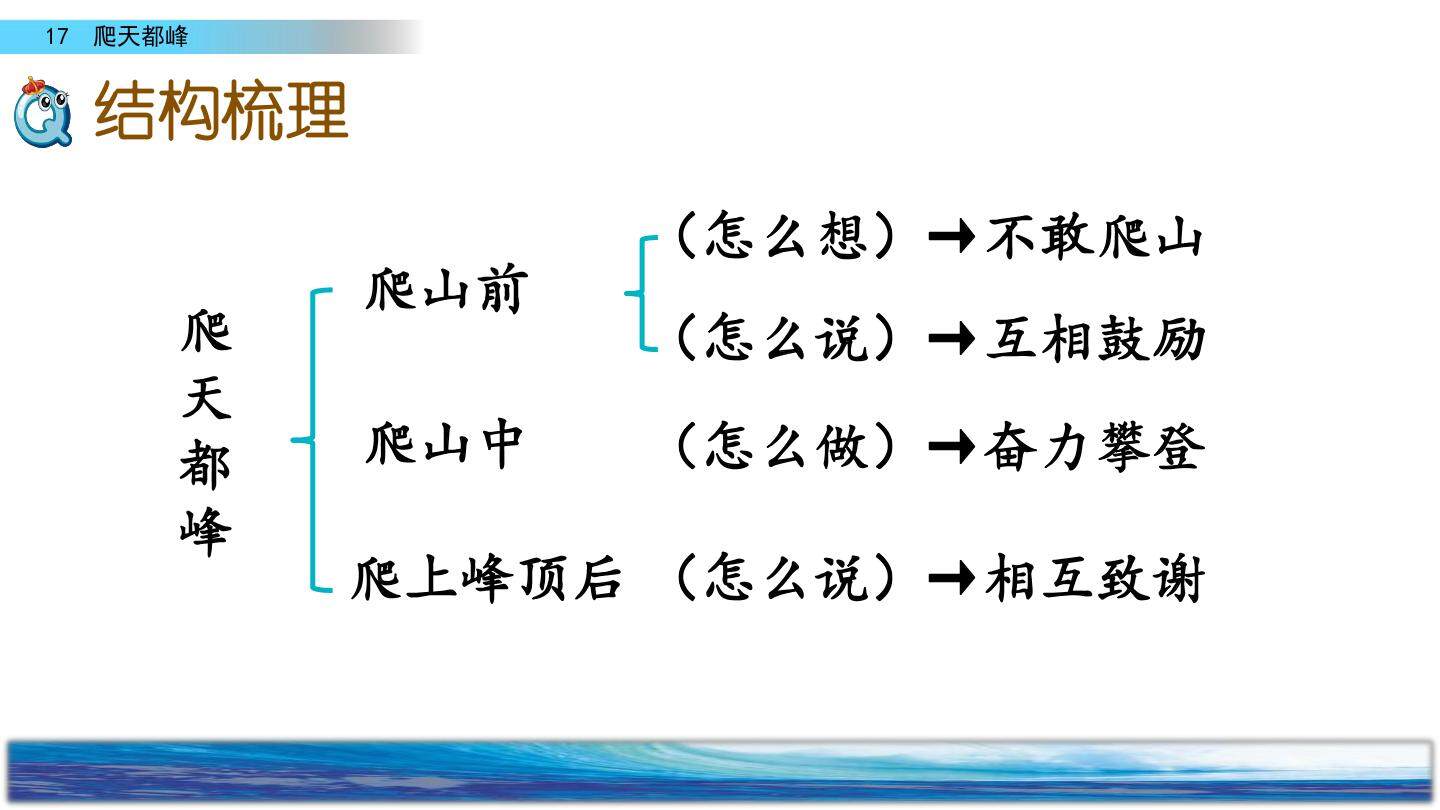 17 爬天都峰

结构梳理

爬天都峰

爬山前
（怎么想）→不敢爬山
（怎么说）→互相鼓励

爬山中
（怎么做）→奋力攀登

爬上峰顶后
（怎么说）→相互致谢